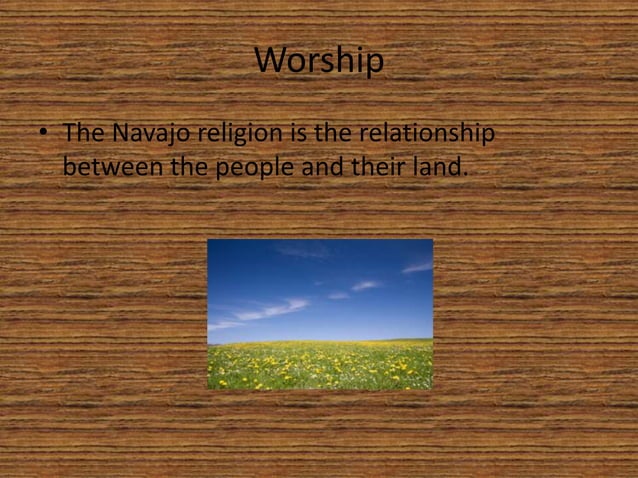 Worship

• The Navajo religion is the relationship between the people and their land.